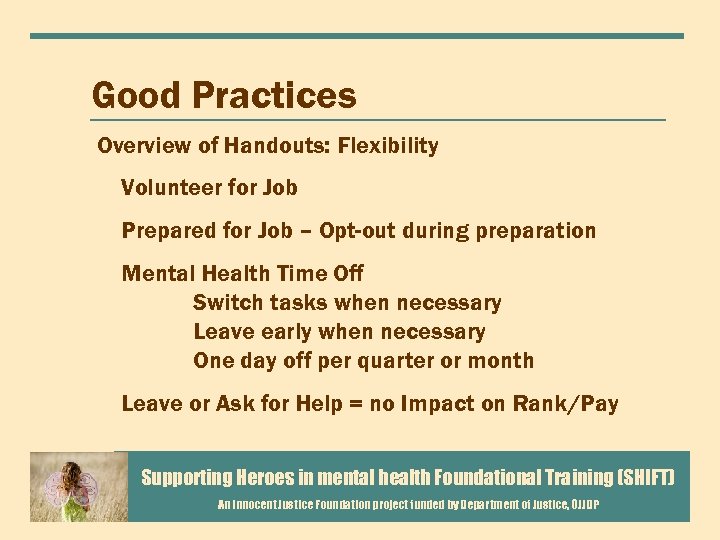 Good Practices

Overview of Handouts: Flexibility

Volunteer for Job

Prepared for Job – Opt-out during preparation

Mental Health Time Off
Switch tasks when necessary
Leave early when necessary
One day off per quarter or month

Leave or Ask for Help = no Impact on Rank/Pay

Supporting Heroes in mental health Foundational Training (SHIFT)

An Innocent Justice Foundation project funded by Department of Justice, OJJDP